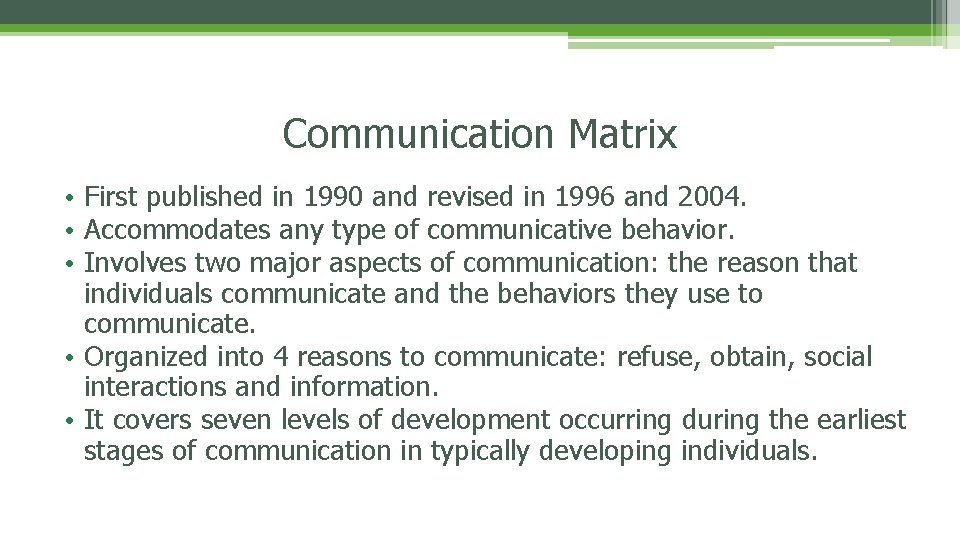 Communication Matrix

• First published in 1990 and revised in 1996 and 2004.
• Accommodates any type of communicative behavior.
• Involves two major aspects of communication: the reason that individuals communicate and the behaviors they use to communicate.
• Organized into 4 reasons to communicate: refuse, obtain, social interactions and information.
• It covers seven levels of development occurring during the earliest stages of communication in typically developing individuals.